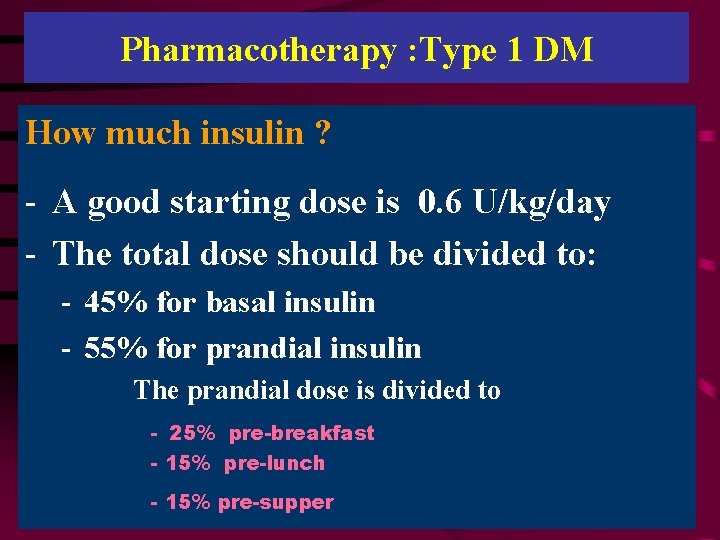 Pharmacotherapy :Type 1 DM

How much insulin ?

- A good starting dose is 0.6 U/kg/day
- The total dose should be divided to:
  - 45% for basal insulin
  - 55% for prandial insulin

The prandial dose is divided to

- 25% pre-breakfast
- 15% pre-lunch
- 15% pre-supper